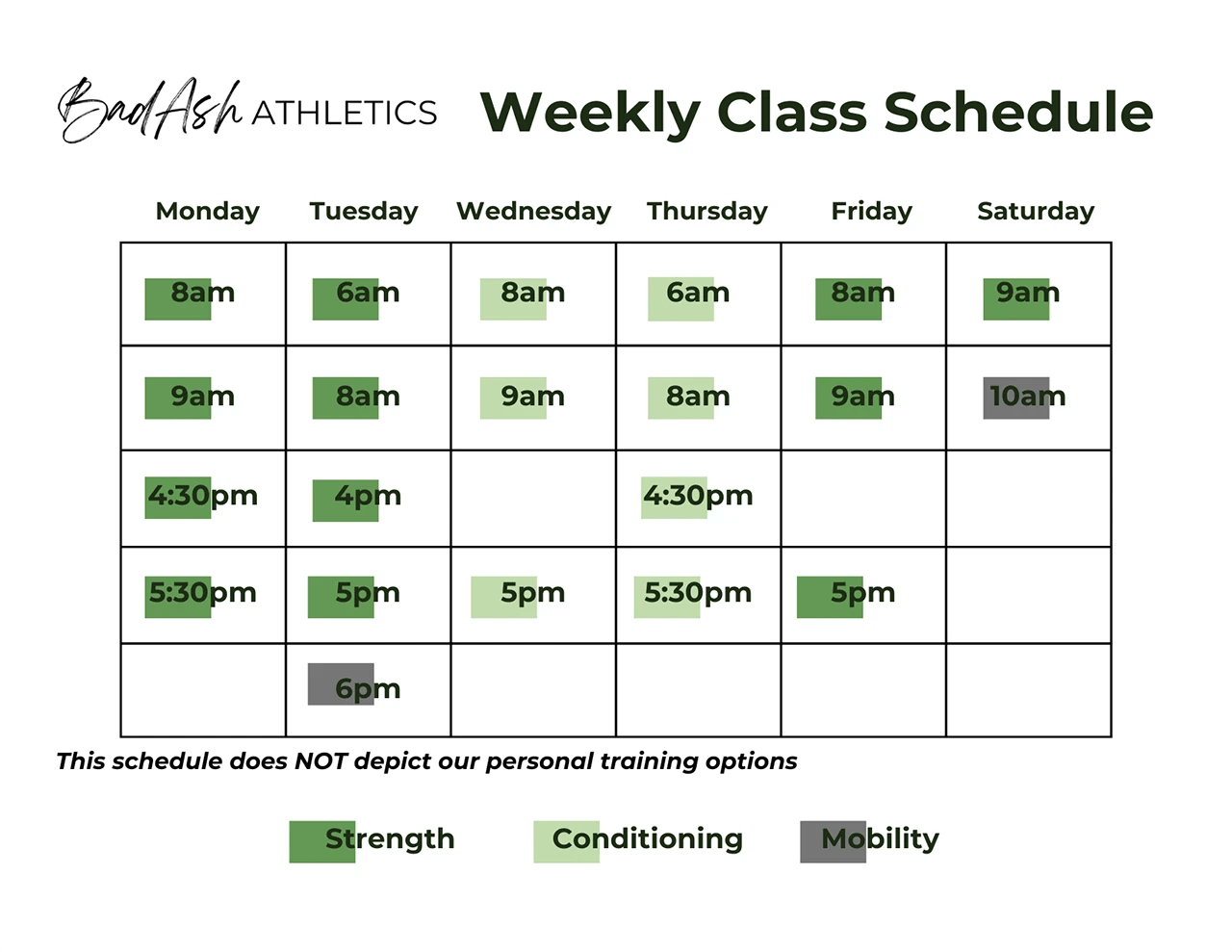 BadAsh ATHLETICS Weekly Class Schedule

| Monday | Tuesday | Wednesday | Thursday | Friday | Saturday |
|---|---|---|---|---|---|
| 8am | 6am | 8am | 6am | 8am | 9am |
| 9am | 8am | 9am | 8am | 9am | 10am |
| 4:30pm | 4pm | | 4:30pm | | |
| 5:30pm | 5pm | 5pm | 5:30pm | 5pm | |
| | 6pm | | | | |

This schedule does NOT depict our personal training options

Strength Conditioning Mobility